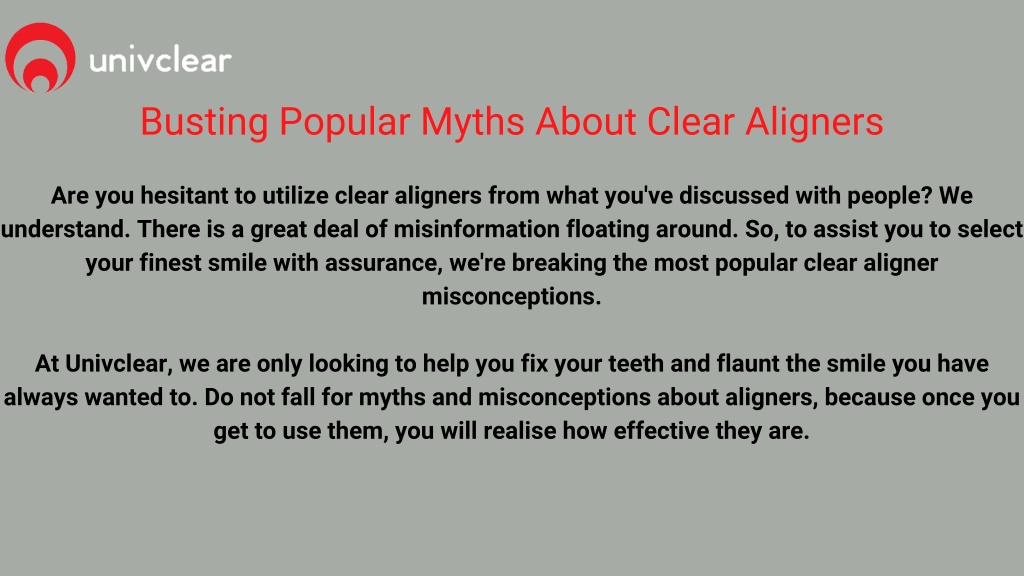 univclear

Busting Popular Myths About Clear Aligners

Are you hesitant to utilize clear aligners from what you've discussed with people? We understand. There is a great deal of misinformation floating around. So, to assist you to select your finest smile with assurance, we're breaking the most popular clear aligner misconceptions.

At Univclear, we are only looking to help you fix your teeth and flaunt the smile you have always wanted to. Do not fall for myths and misconceptions about aligners, because once you get to use them, you will realise how effective they are.